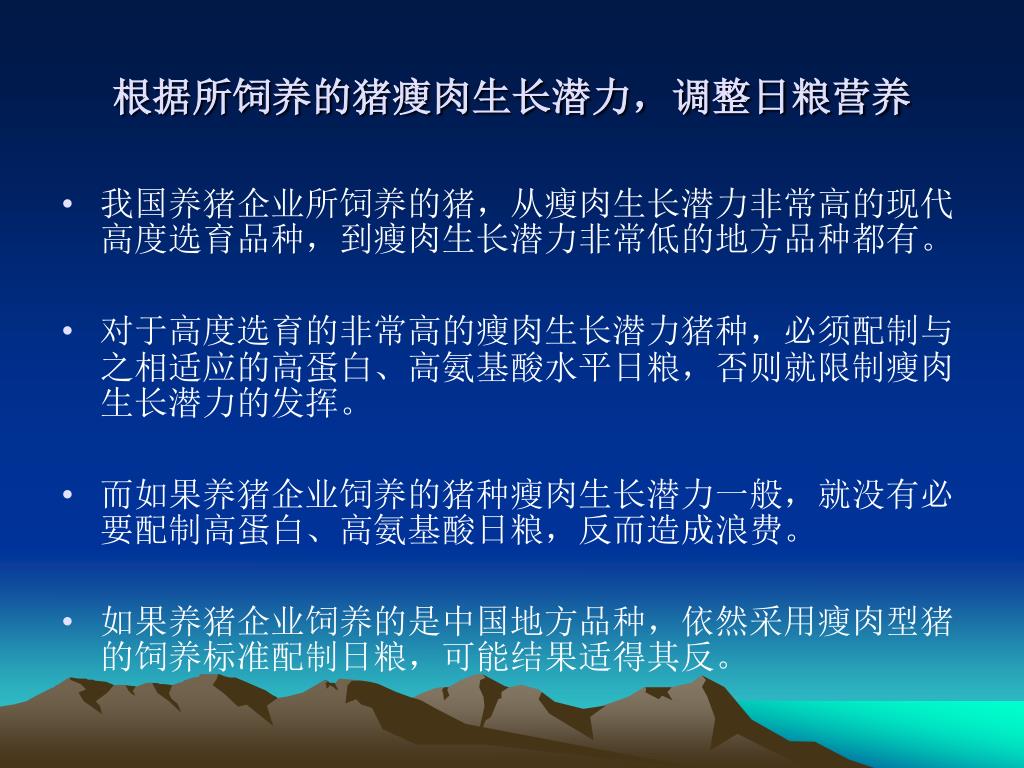 根据所饲养的猪瘦肉生长潜力，调整日粮营养

• 我国养猪企业所饲养的猪，从瘦肉生长潜力非常高的现代高度选育品种，到瘦肉生长潜力非常低的地方品种都有。

• 对于高度选育的非常高的瘦肉生长潜力猪种，必须配制与之相适应的高蛋白、高氨基酸水平日粮，否则就限制瘦肉生长潜力的发挥。

• 而如果养猪企业饲养的猪种瘦肉生长潜力一般，就没有必要配制高蛋白、高氨基酸日粮，反而造成浪费。

• 如果养猪企业饲养的是中国地方品种，依然采用瘦肉型猪的饲养标准配制日粮，可能结果适得其反。